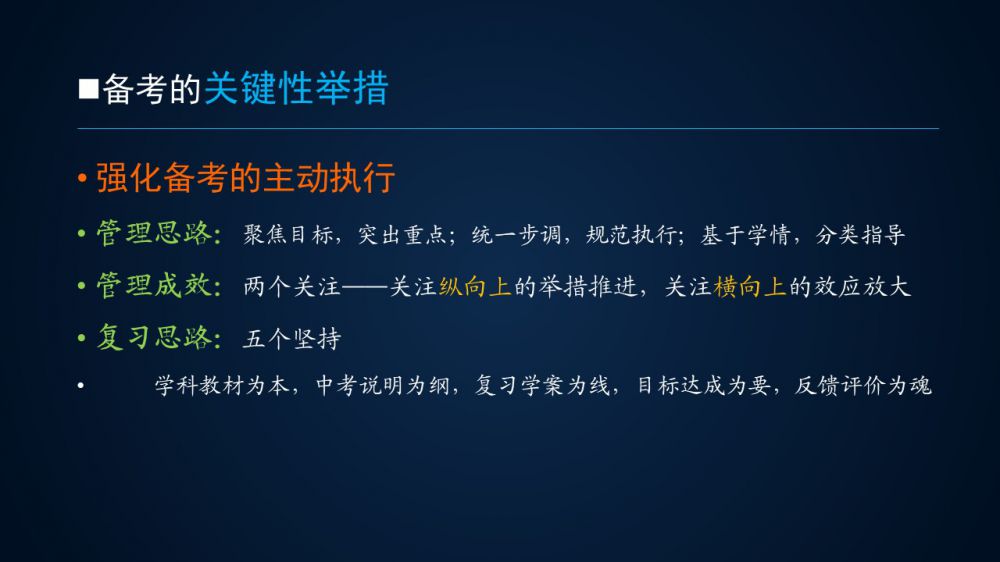 ■备考的关键性举措

• 强化备考的主动执行

• 管理思路：聚焦目标，突出重点；统一步调，规范执行；基于学情，分类指导

• 管理成效：两个关注——关注纵向上的举措推进，关注横向上的效应放大

• 复习思路：五个坚持

• 学科教材为本，中考说明为纲，复习学案为线，目标达成为要，反馈评价为魂